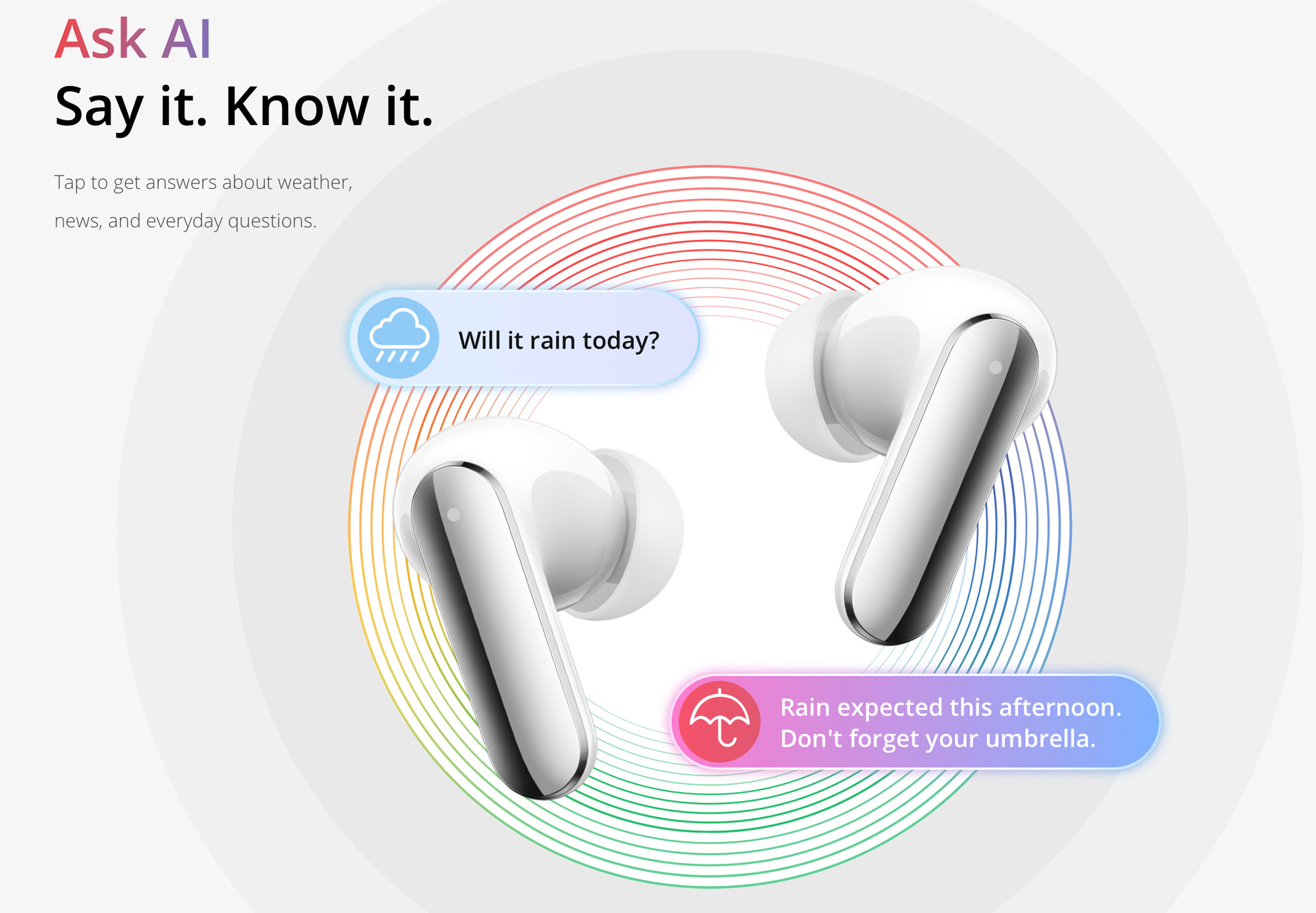 Ask AI
Say it. Know it.

Tap to get answers about weather, news, and everyday questions.

Will it rain today?

Rain expected this afternoon. Don't forget your umbrella.